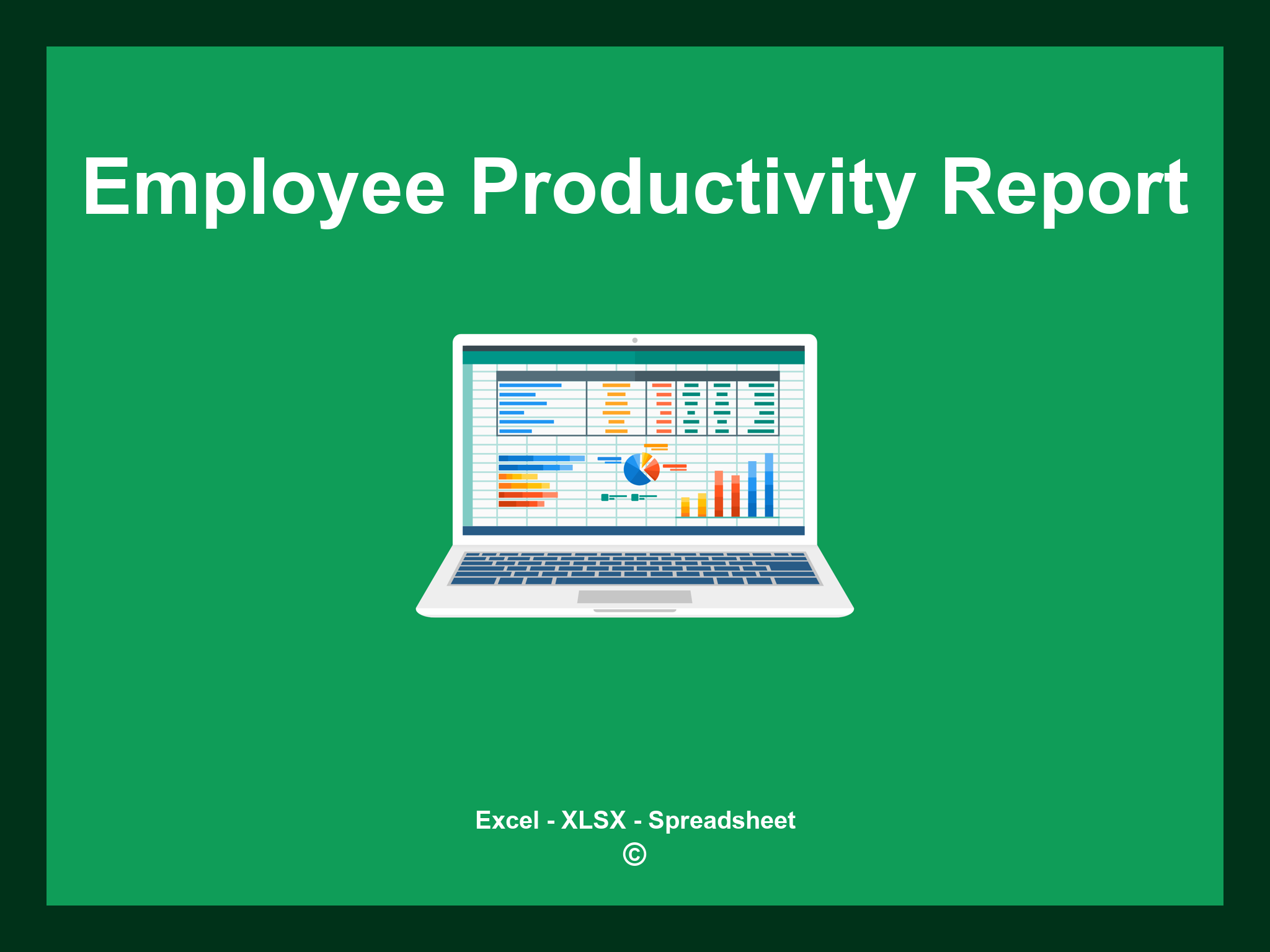 Employee Productivity Report

Excel - XLSX - Spreadsheet
©